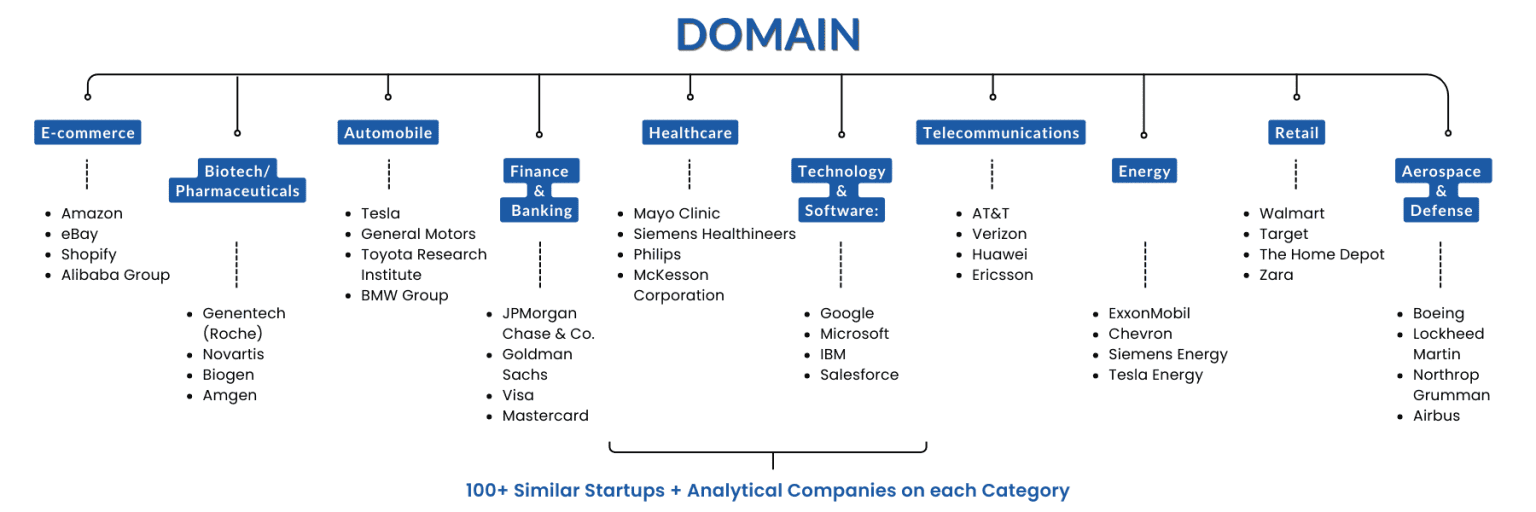 DOMAIN

E-commerce
- Amazon
- eBay
- Shopify
- Alibaba Group

Biotech/ Pharmaceuticals
- Genentech (Roche)
- Novartis
- Biogen
- Amgen

Automobile
- Tesla
- General Motors
- Toyota Research Institute
- BMW Group

Finance & Banking
- JPMorgan Chase & Co.
- Goldman Sachs
- Visa
- Mastercard

Healthcare
- Mayo Clinic
- Siemens Healthineers
- Philips
- McKesson Corporation

Technology & Software:
- Google
- Microsoft
- IBM
- Salesforce

Telecommunications
- AT&T
- Verizon
- Huawei
- Ericsson

Energy
- ExxonMobil
- Chevron
- Siemens Energy
- Tesla Energy

Retail
- Walmart
- Target
- The Home Depot
- Zara

Aerospace & Defense
- Boeing
- Lockheed Martin
- Northrop Grumman
- Airbus

100+ Similar Startups + Analytical Companies on each Category